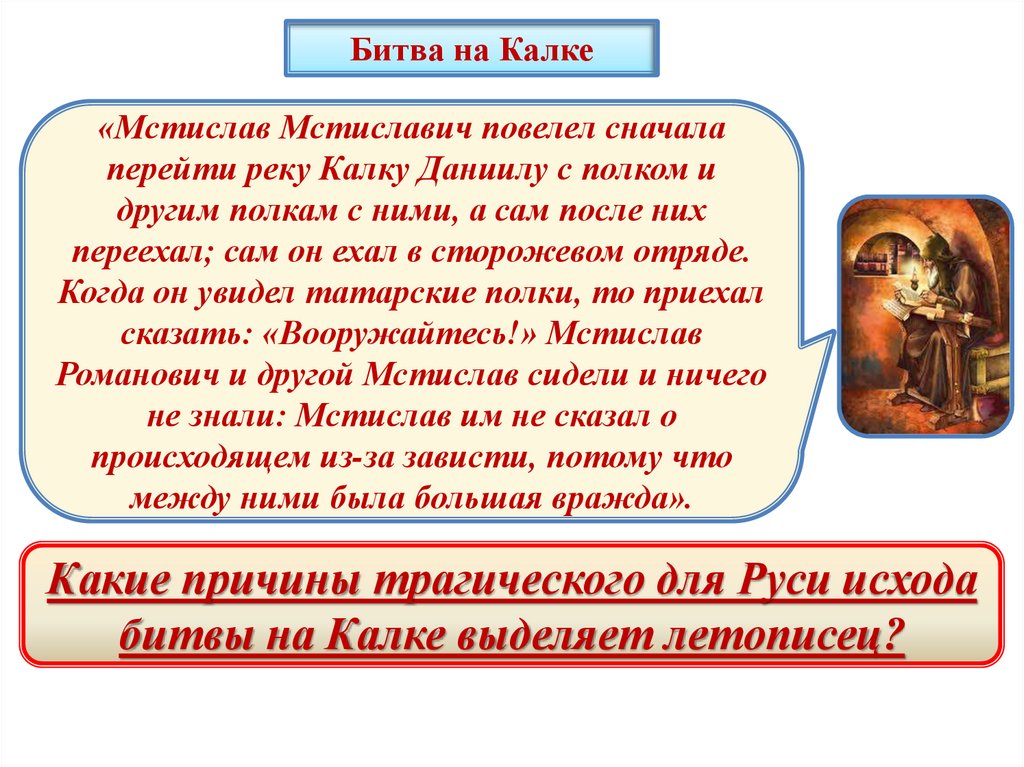 Битва на Калке

«Мстислав Мстиславич повелел сначала перейти реку Калку Даниилу с полком и другим полкам с ними, а сам после них переехал; сам он ехал в сторожевом отряде. Когда он увидел татарские полки, то приехал сказать: «Вооружайтесь!» Мстислав Романович и другой Мстислав сидели и ничего не знали: Мстислав им не сказал о происходящем из-за зависти, потому что между ними была большая вражда».

Какие причины трагического для Руси исхода битвы на Калке выделяет летописец?